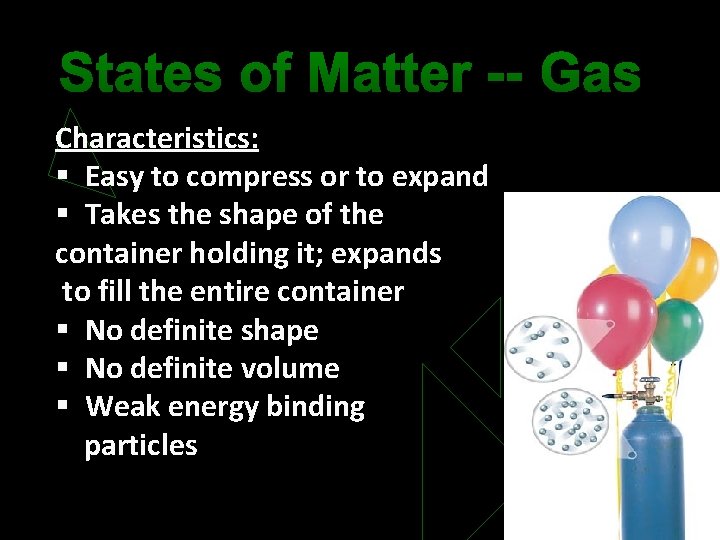 States of Matter -- Gas

Characteristics:
▪ Easy to compress or to expand
▪ Takes the shape of the container holding it; expands to fill the entire container
▪ No definite shape
▪ No definite volume
▪ Weak energy binding particles